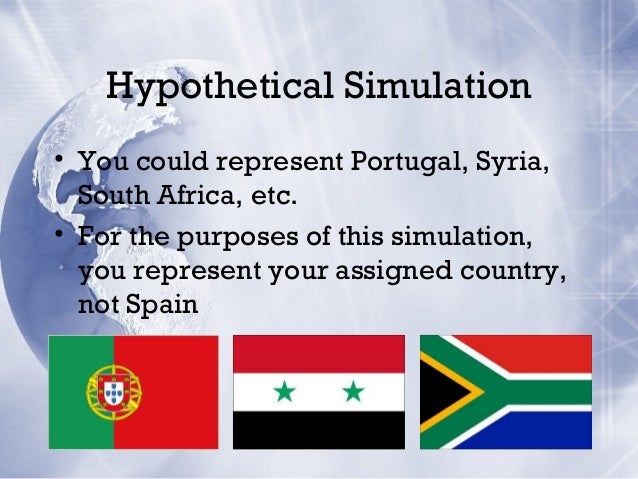 Hypothetical Simulation

• You could represent Portugal, Syria, South Africa, etc.

• For the purposes of this simulation, you represent your assigned country, not Spain